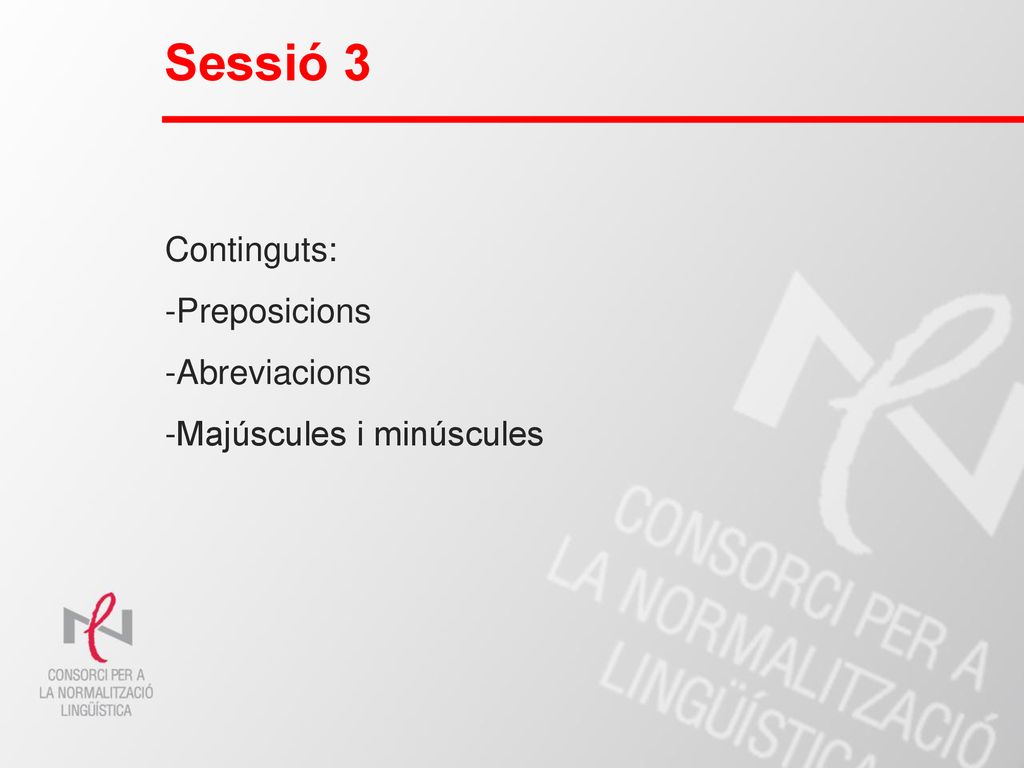 Sessió 3

Continguts:
-Preposicions
-Abreviacions
-Majúscules i minúscules

CONSORCI PER A LA NORMALITZACIÓ LINGÜÍSTICA

CONSORCI PER A LA NORMALITZACIÓ LINGÜÍSTICA